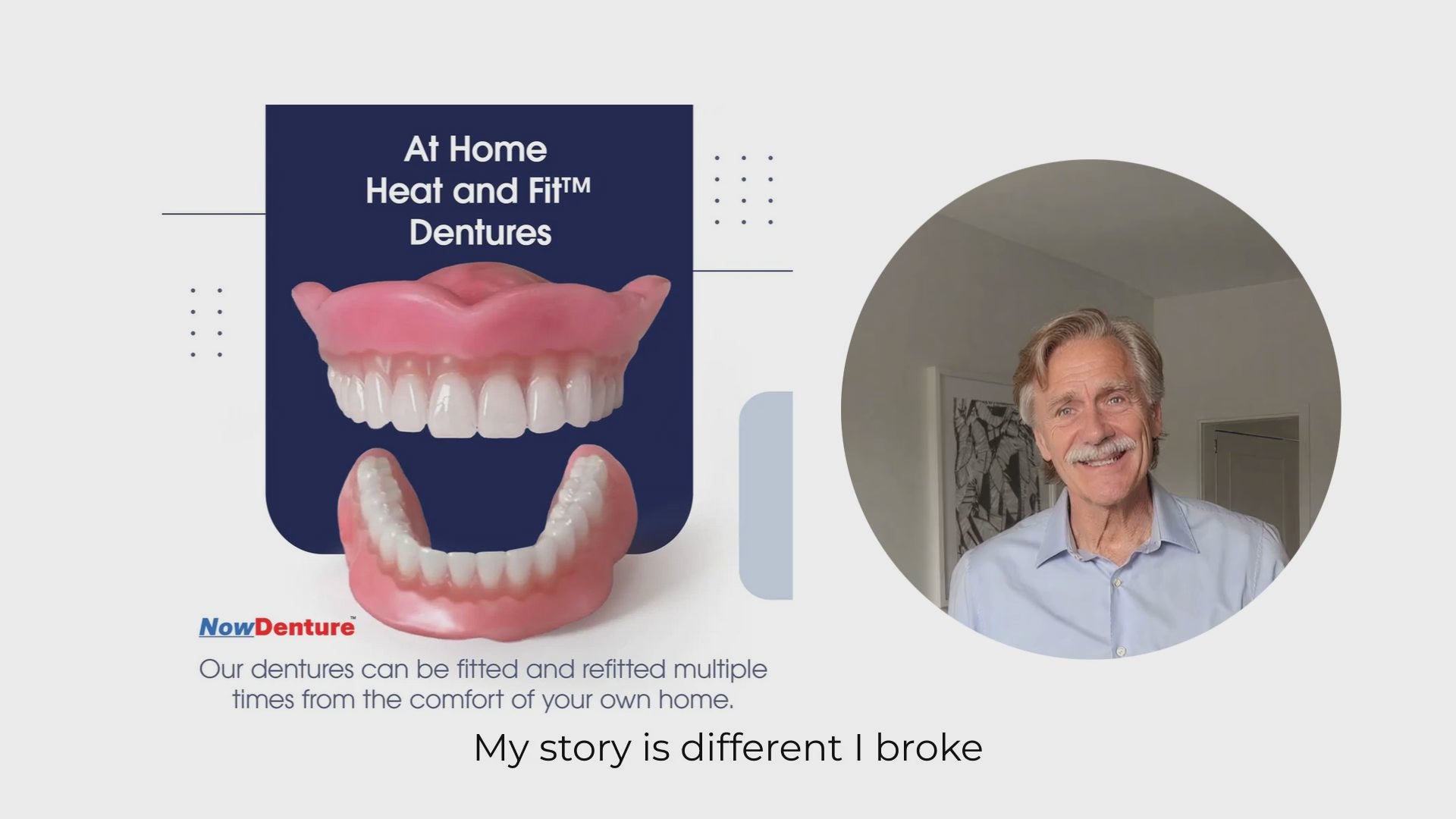 At Home
Heat and Fit™
Dentures

NowDenture™

Our dentures can be fitted and refitted multiple times from the comfort of your own home.

My story is different I broke